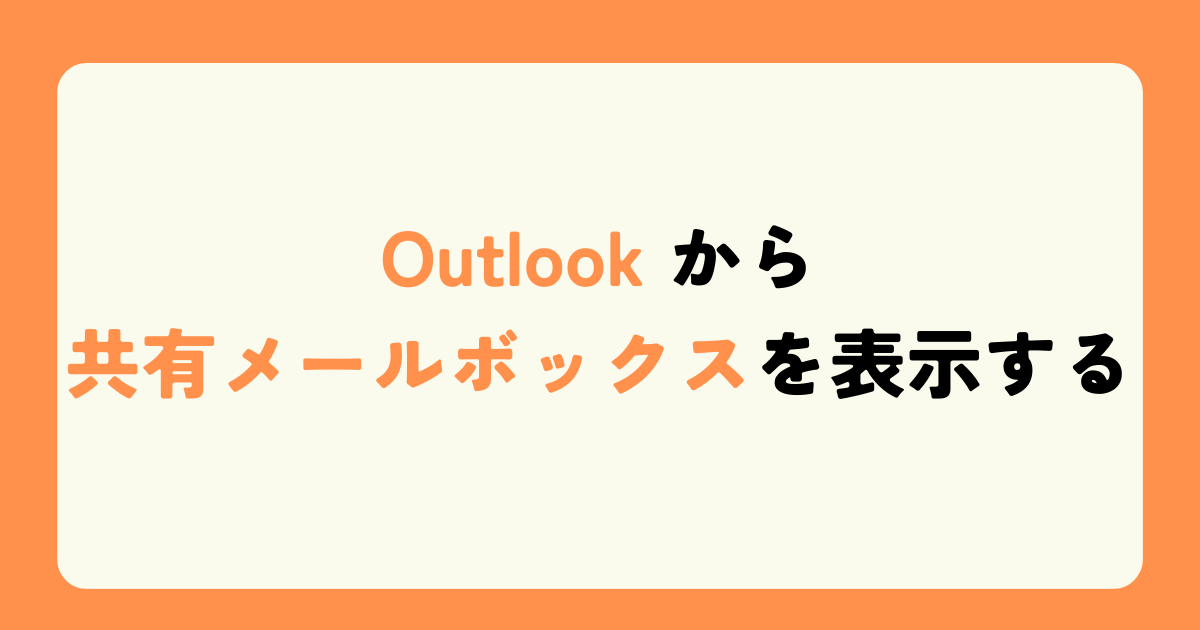 Outlook から
共有メールボックスを表示する